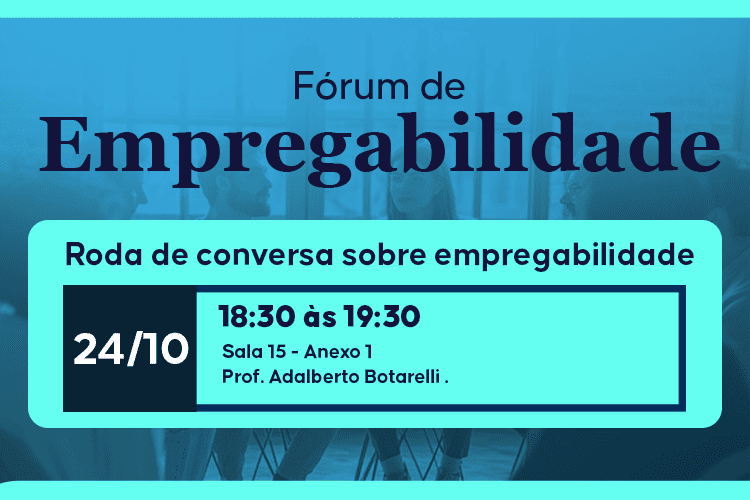 Fórum de
Empregabilidade

Roda de conversa sobre empregabilidade

24/10

18:30 às 19:30
Sala 15 - Anexo 1
Prof. Adalberto Botarelli .